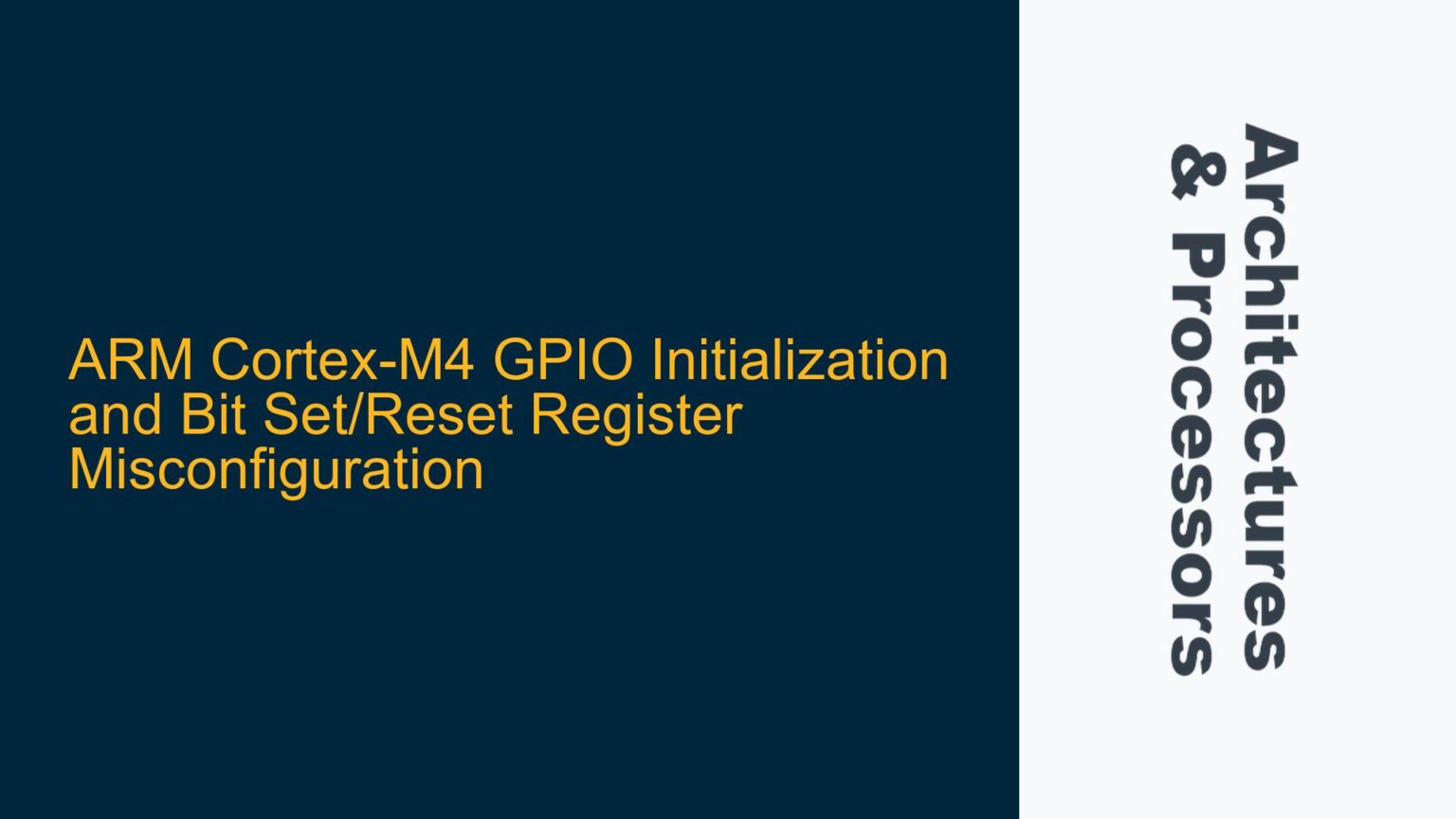 ARM Cortex-M4 GPIO Initialization and Bit Set/Reset Register Misconfiguration

Architectures & Processors